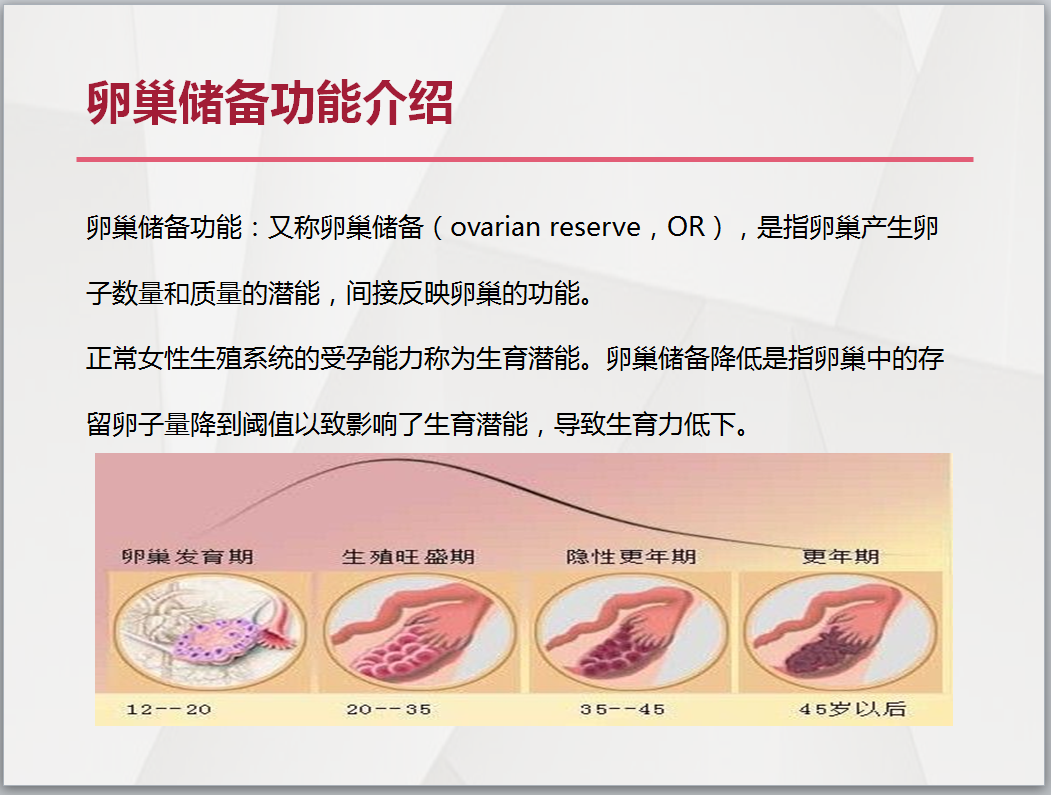 卵巢储备功能介绍

卵巢储备功能：又称卵巢储备（ovarian reserve，OR），是指卵巢产生卵子数量和质量的潜能，间接反映卵巢的功能。

正常女性生殖系统的受孕能力称为生育潜能。卵巢储备降低是指卵巢中的存留卵子量降到阈值以致影响了生育潜能，导致生育力低下。

卵巢发育期 生殖旺盛期 隐性更年期 更年期

12--20 20--35 35--45 45岁以后